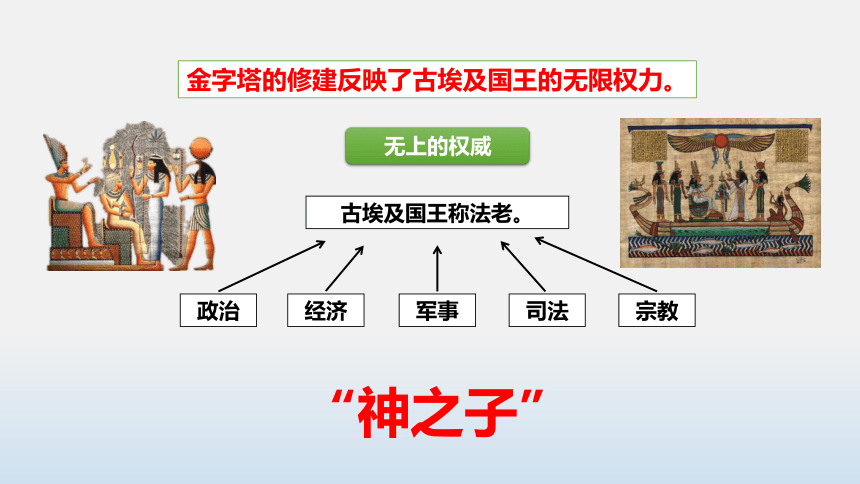 金字塔的修建反映了古埃及国王的无限权力。

无上的权威

古埃及国王称法老。

政治

经济

军事

司法

宗教

“神之子”